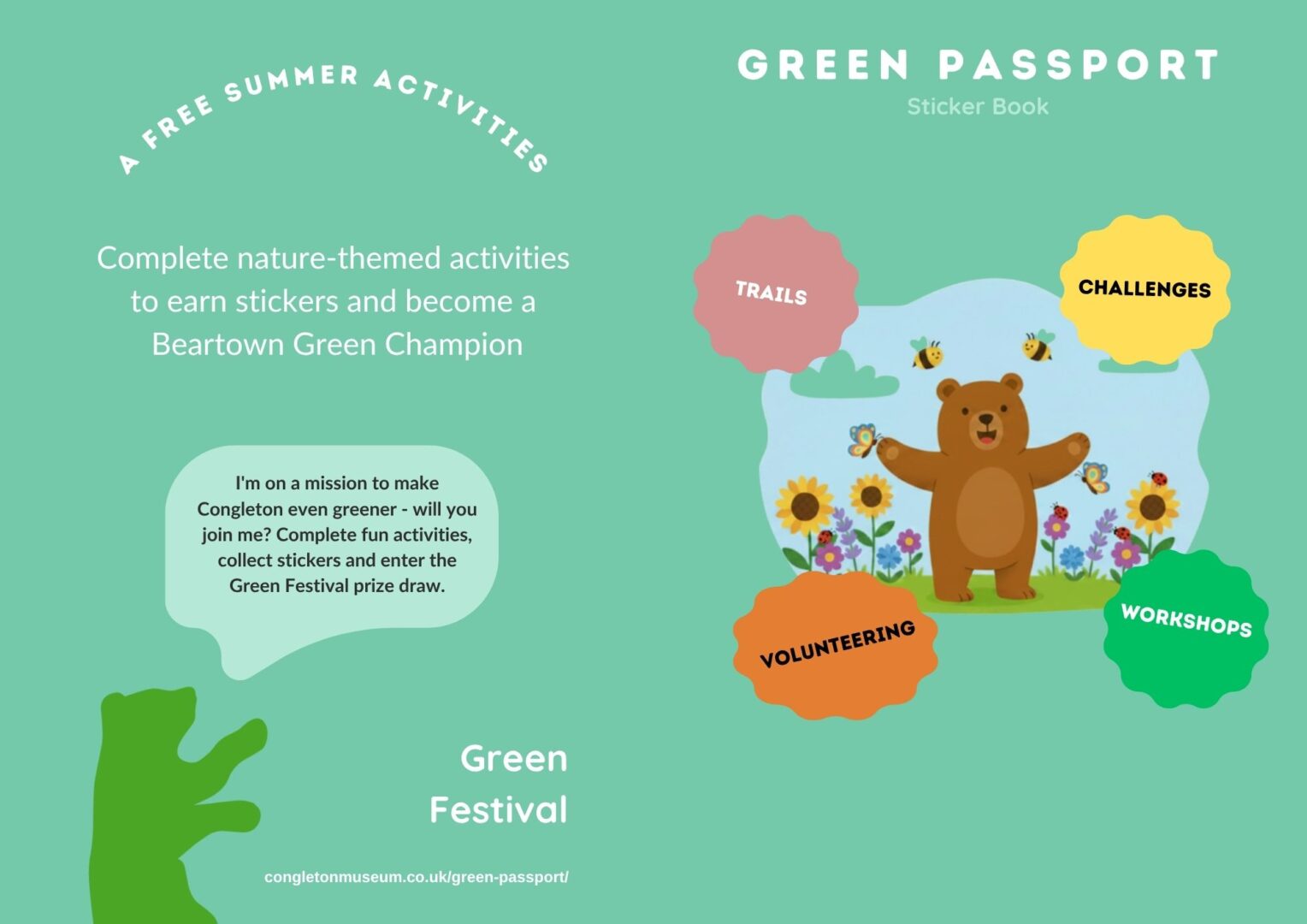 A FREE SUMMER ACTIVITIES

Complete nature-themed activities to earn stickers and become a Beartown Green Champion

I'm on a mission to make Congleton even greener - will you join me? Complete fun activities, collect stickers and enter the Green Festival prize draw.

Green Festival

congletonmuseum.co.uk/green-passport/

GREEN PASSPORT

Sticker Book

TRAILS

CHALLENGES

VOLUNTEERING

WORKSHOPS